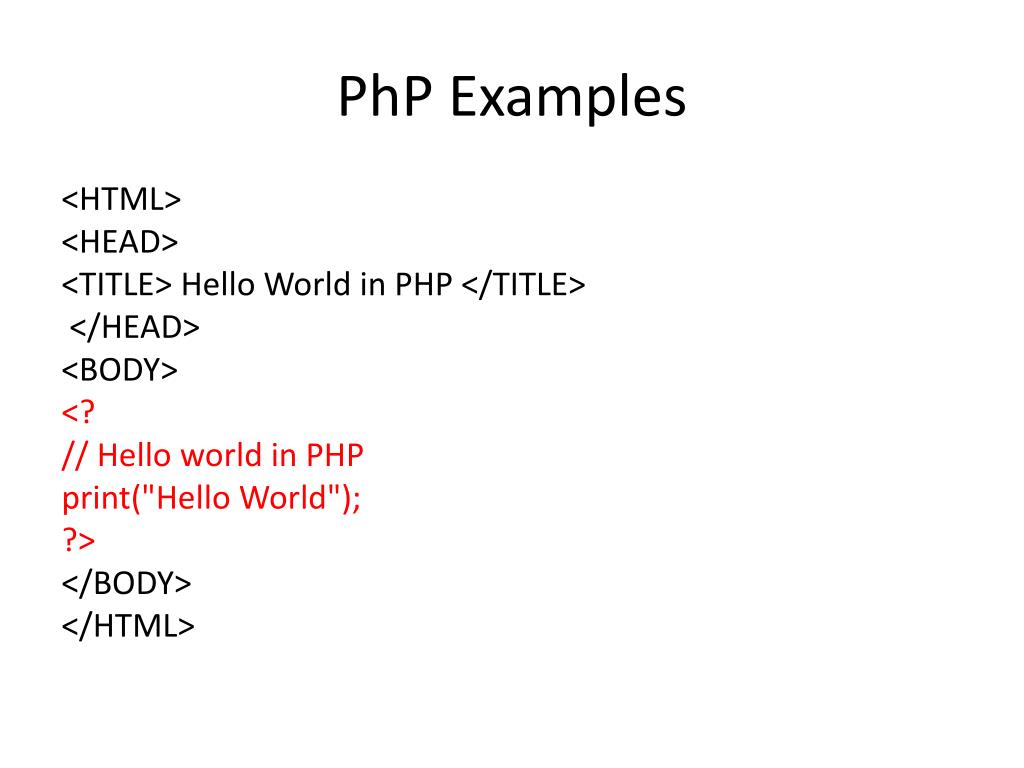 PhP Examples

<HTML>
<HEAD>
<TITLE> Hello World in PHP </TITLE>
</HEAD>
<BODY>
<?
// Hello world in PHP
print("Hello World");
?>
</BODY>
</HTML>